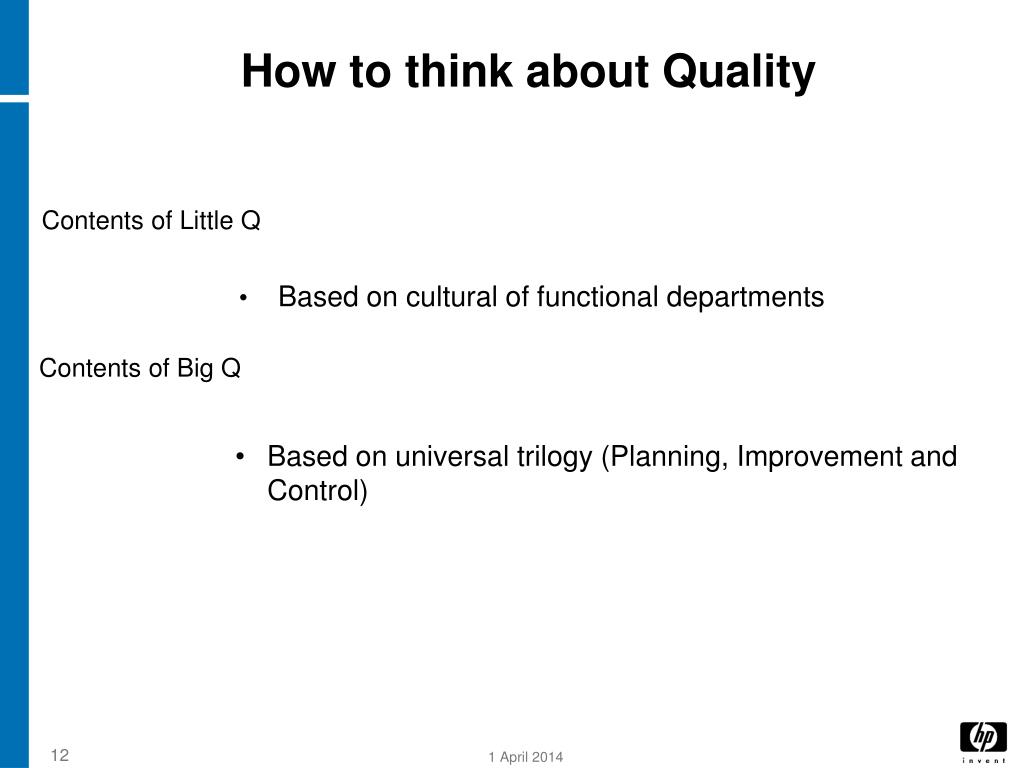 How to think about Quality

Contents of Little Q

• Based on cultural of functional departments

Contents of Big Q

• Based on universal trilogy (Planning, Improvement and Control)

12

1 April 2014

hp
invent